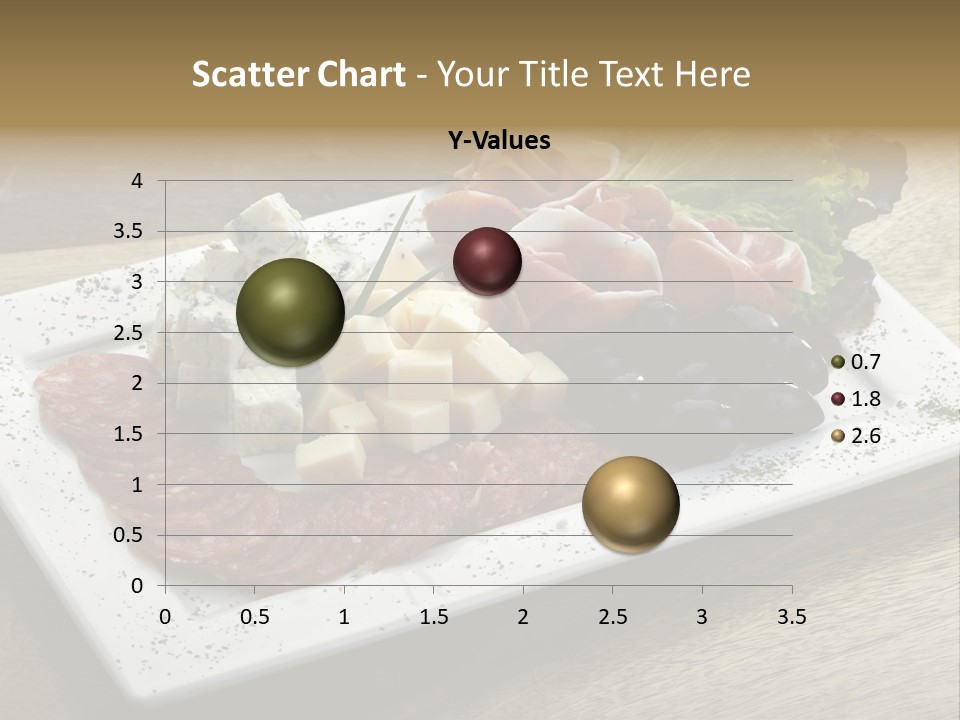 Scatter Chart - Your Title Text Here

Y-Values

4
3.5
3
2.5
2
1.5
1
0.5
0

0 0.5 1 1.5 2 2.5 3 3.5

0.7
1.8
2.6